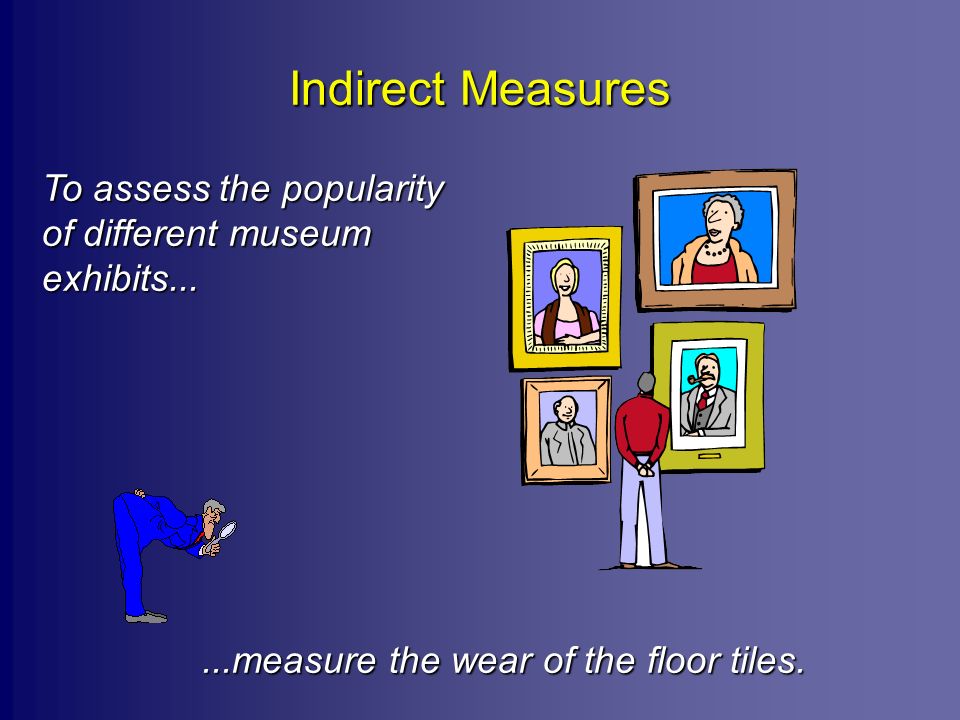 Indirect Measures

To assess the popularity of different museum exhibits...

...measure the wear of the floor tiles.